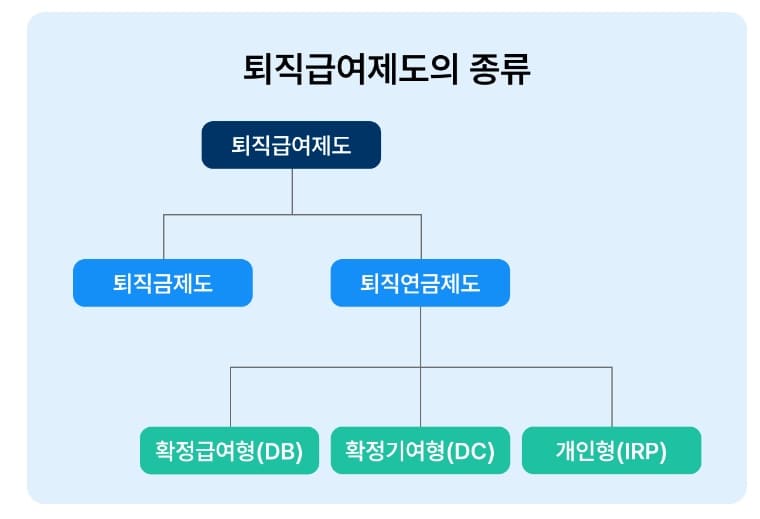 퇴직급여제도의 종류

퇴직급여제도

퇴직금제도

퇴직연금제도

확정급여형(DB)

확정기여형(DC)

개인형(IRP)